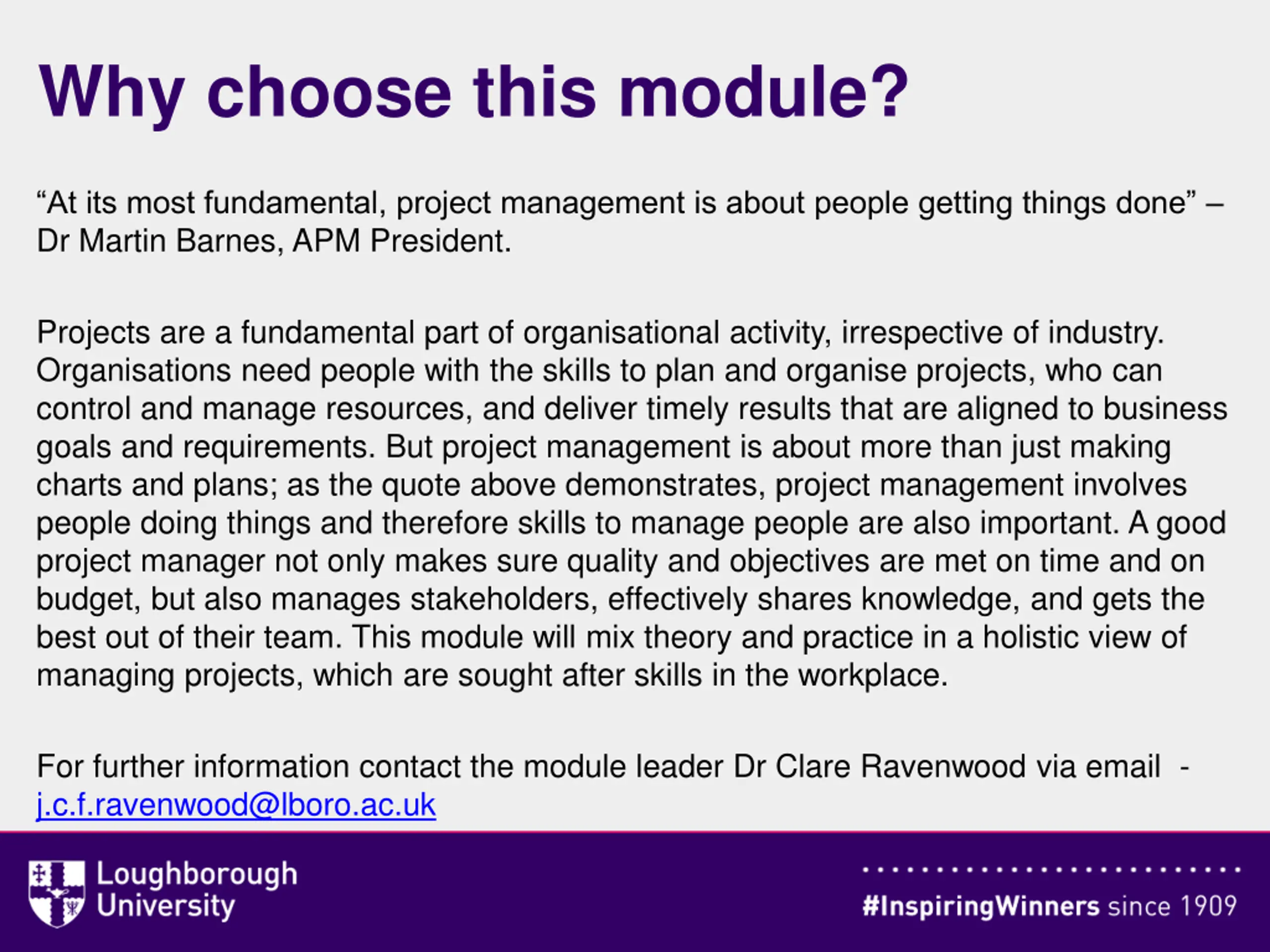 Why choose this module?

“At its most fundamental, project management is about people getting things done” – Dr Martin Barnes, APM President.

Projects are a fundamental part of organisational activity, irrespective of industry. Organisations need people with the skills to plan and organise projects, who can control and manage resources, and deliver timely results that are aligned to business goals and requirements. But project management is about more than just making charts and plans; as the quote above demonstrates, project management involves people doing things and therefore skills to manage people are also important. A good project manager not only makes sure quality and objectives are met on time and on budget, but also manages stakeholders, effectively shares knowledge, and gets the best out of their team. This module will mix theory and practice in a holistic view of managing projects, which are sought after skills in the workplace.

For further information contact the module leader Dr Clare Ravenwood via email - j.c.f.ravenwood@lboro.ac.uk

Loughborough University

#InspiringWinners since 1909